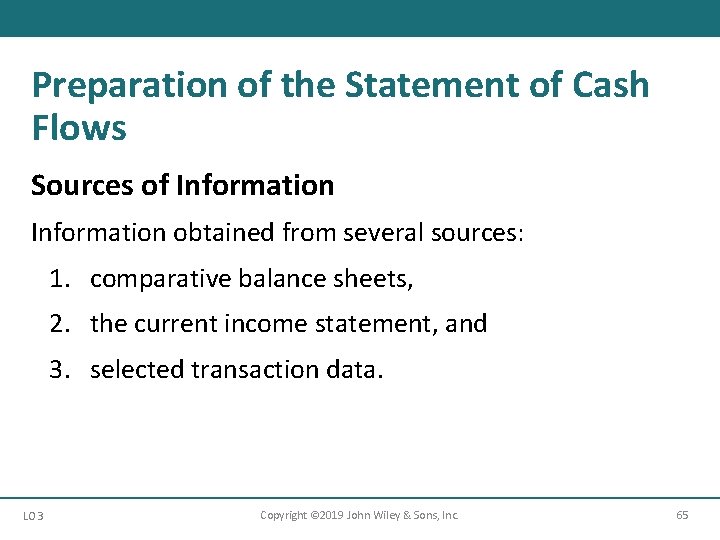 Preparation of the Statement of Cash Flows

Sources of Information

Information obtained from several sources:

1. comparative balance sheets,
2. the current income statement, and
3. selected transaction data.

LO 3

Copyright ©2019 John Wiley & Sons, Inc.

65